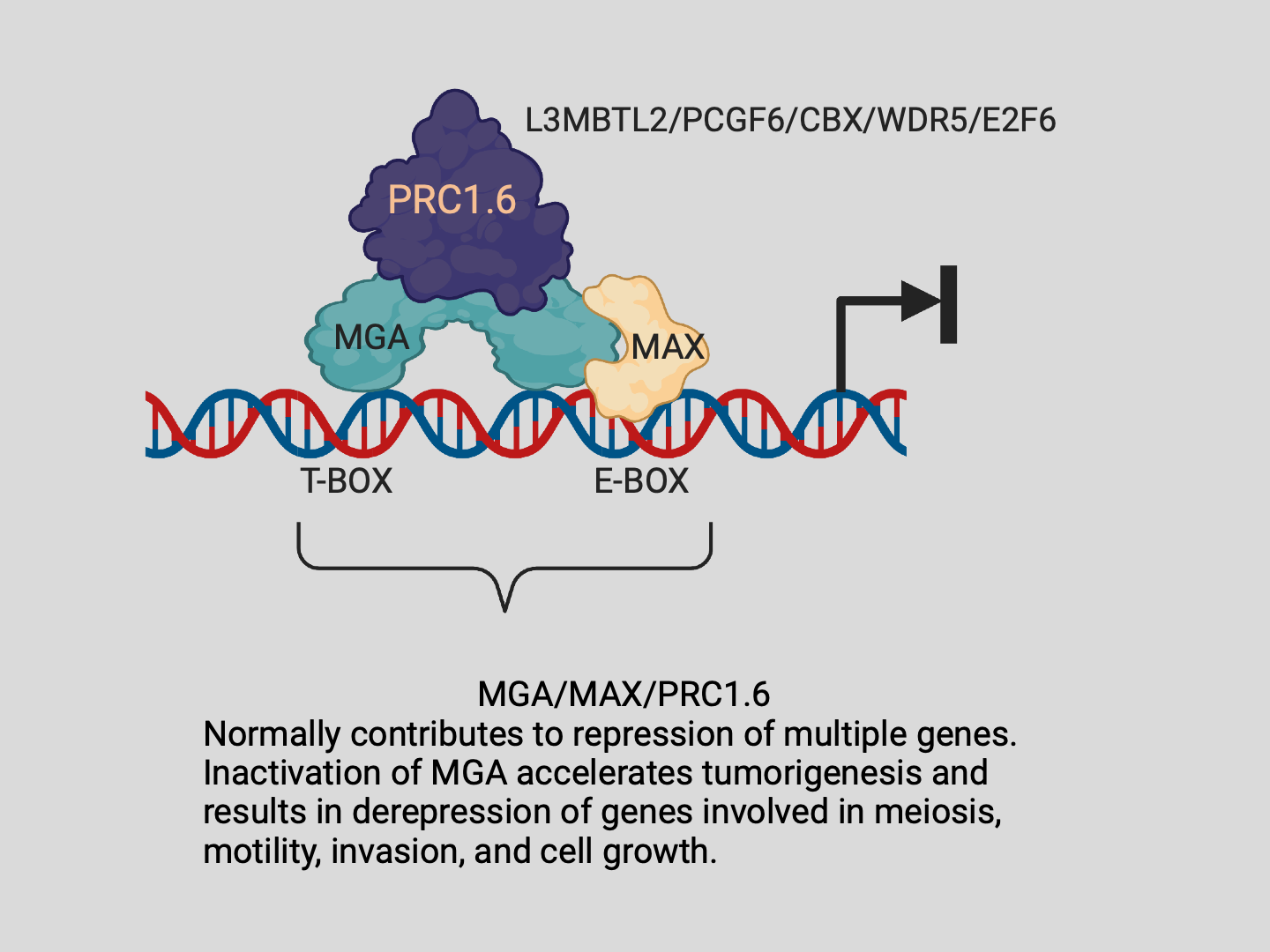 L3MBTL2/PCGF6/CBX/WDR5/E2F6

PRC1.6

MGA

MAX

T-BOX

E-BOX

MGA/MAX/PRC1.6
Normally contributes to repression of multiple genes. Inactivation of MGA accelerates tumorigenesis and results in derepression of genes involved in meiosis, motility, invasion, and cell growth.